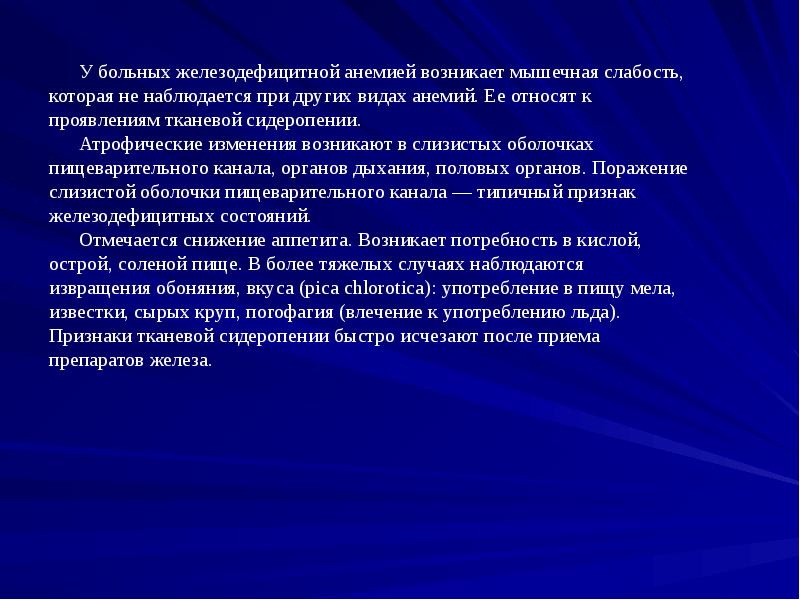 У больных железодефицитной анемией возникает мышечная слабость, которая не наблюдается при других видах анемий. Ее относят к проявлениям тканевой сидеропении.

Атрофические изменения возникают в слизистых оболочках пищеварительного канала, органов дыхания, половых органов. Поражение слизистой оболочки пищеварительного канала — типичный признак железодефицитных состояний.

Отмечается снижение аппетита. Возникает потребность в кислой, острой, соленой пище. В более тяжелых случаях наблюдаются извращения обоняния, вкуса (pica chlorotica): употребление в пищу мела, известки, сырых круп, погофагия (влечение к употреблению льда). Признаки тканевой сидеропении быстро исчезают после приема препаратов железа.